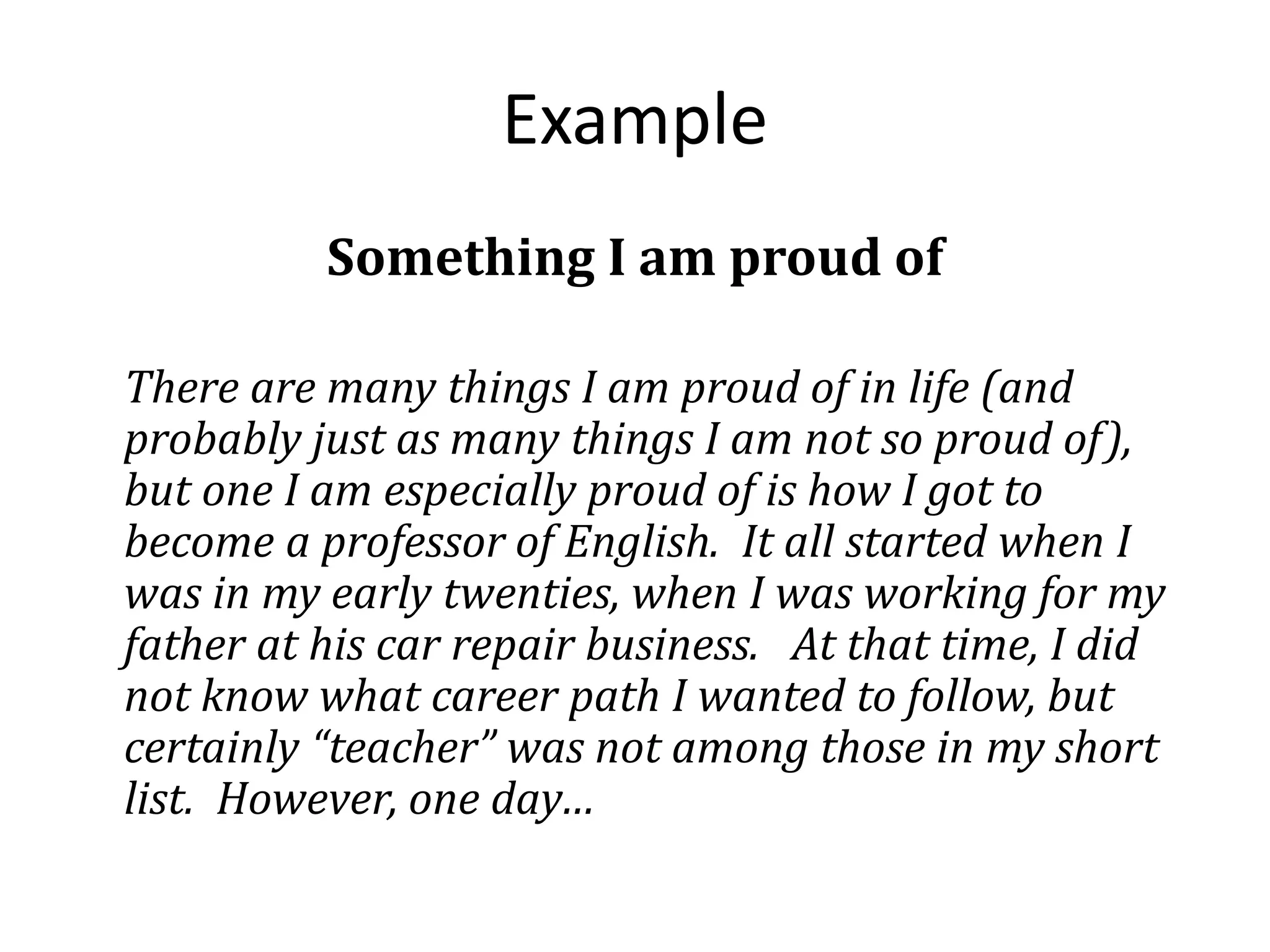 Example

Something I am proud of

There are many things I am proud of in life (and probably just as many things I am not so proud of), but one I am especially proud of is how I got to become a professor of English. It all started when I was in my early twenties, when I was working for my father at his car repair business. At that time, I did not know what career path I wanted to follow, but certainly “teacher” was not among those in my short list. However, one day…